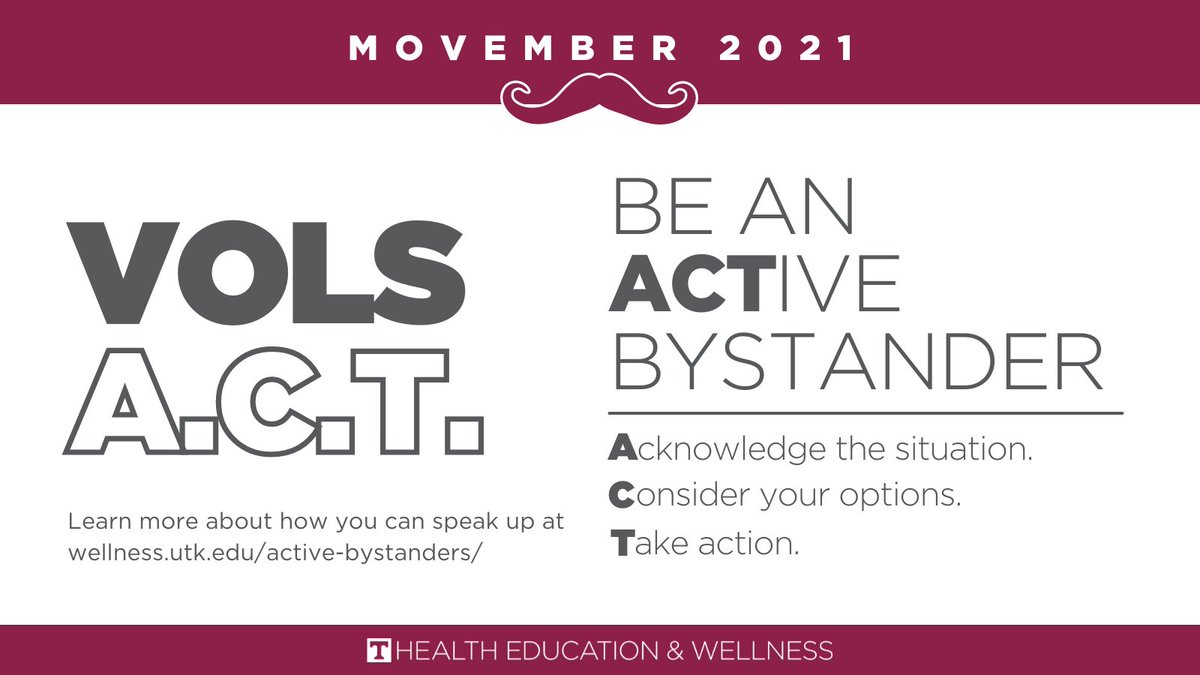 MOVEMBER 2021

VOLS A.C.T.

Learn more about how you can speak up at wellness.utk.edu/active-bystanders/

BE AN ACTIVE BYSTANDER

Acknowledge the situation.
Consider your options.
Take action.

T HEALTH EDUCATION & WELLNESS